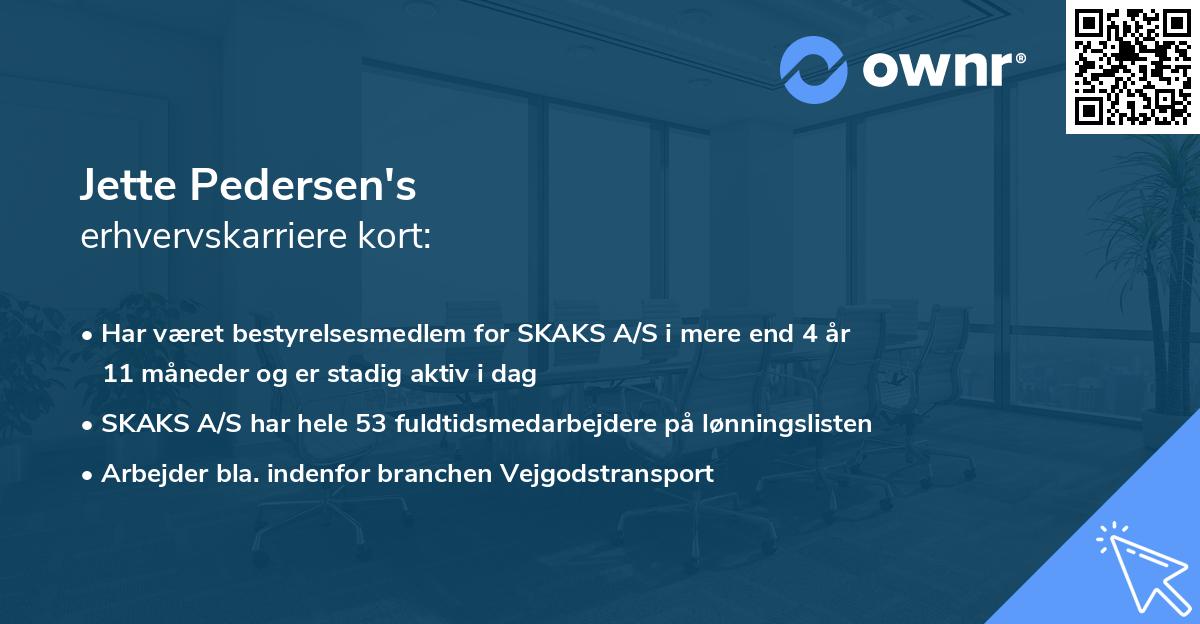 ownr®

Jette Pedersen's
erhvervskarriere kort:

• Har været bestyrelsesmedlem for SKAKS A/S i mere end 4 år 11 måneder og er stadig aktiv i dag

• SKAKS A/S har hele 53 fuldtidsmedarbejdere på lønningslisten

• Arbejder bla. indenfor branchen Vejgodstransport